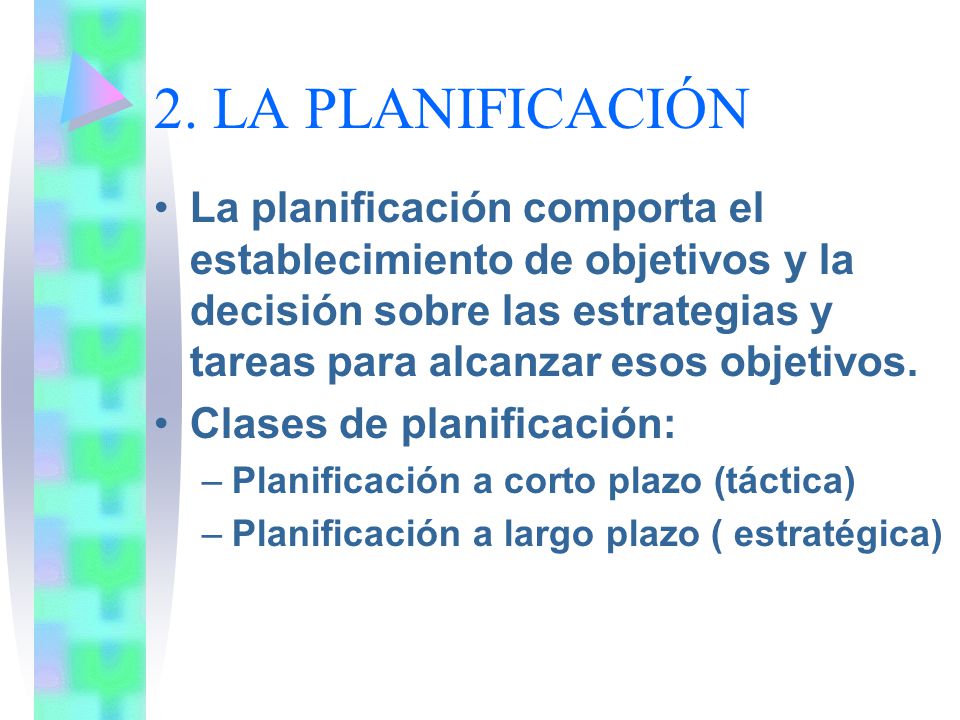 2. LA PLANIFICACIÓN

• La planificación comporta el establecimiento de objetivos y la decisión sobre las estrategias y tareas para alcanzar esos objetivos.

• Clases de planificación:

– Planificación a corto plazo (táctica)

– Planificación a largo plazo ( estratégica)